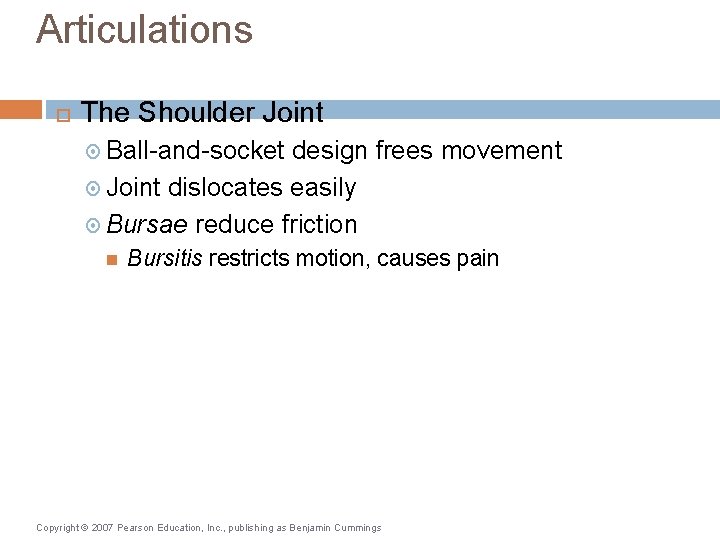 Articulations

The Shoulder Joint

Ball-and-socket design frees movement

Joint dislocates easily

Bursae reduce friction

Bursitis restricts motion, causes pain

Copyright © 2007 Pearson Education, Inc., publishing as Benjamin Cummings